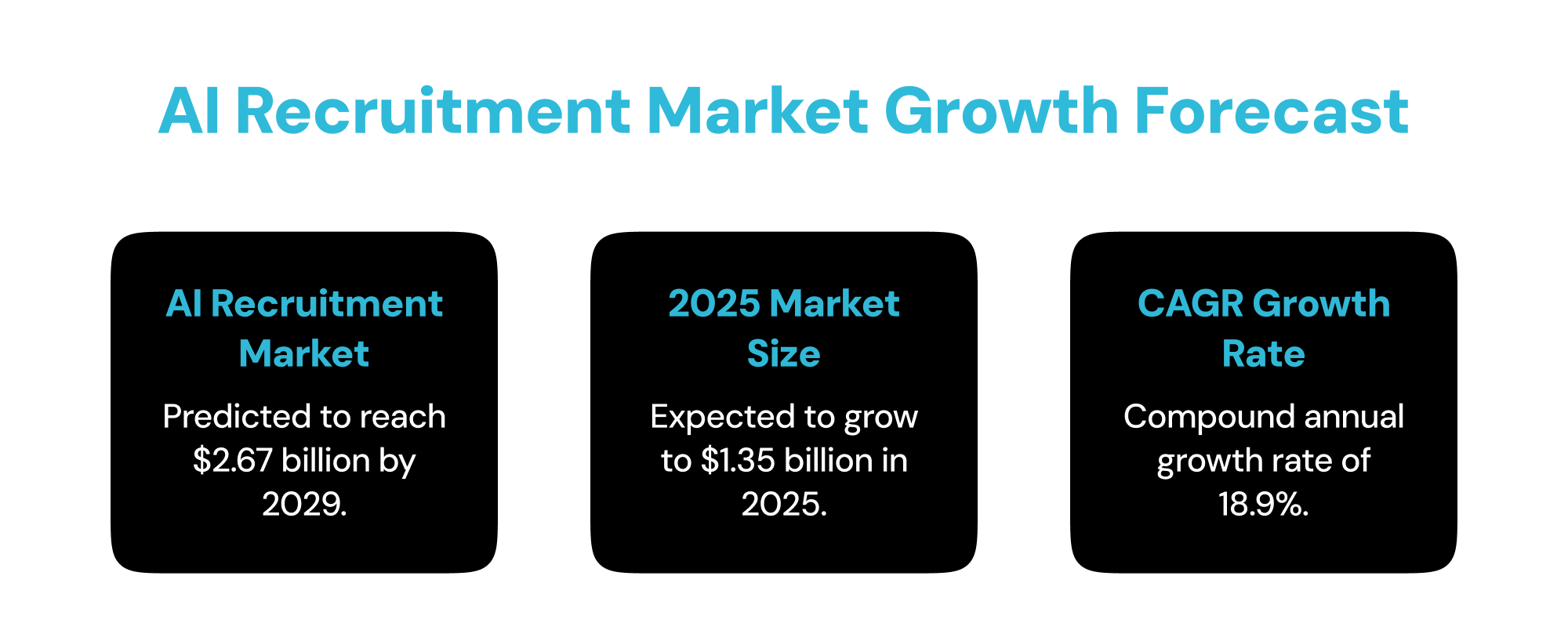 AI Recruitment Market Growth Forecast

AI Recruitment Market

Predicted to reach \$2.67 billion by 2029.

2025 Market Size

Expected to grow to \$1.35 billion in 2025.

CAGR Growth Rate

Compound annual growth rate of 18.9%.